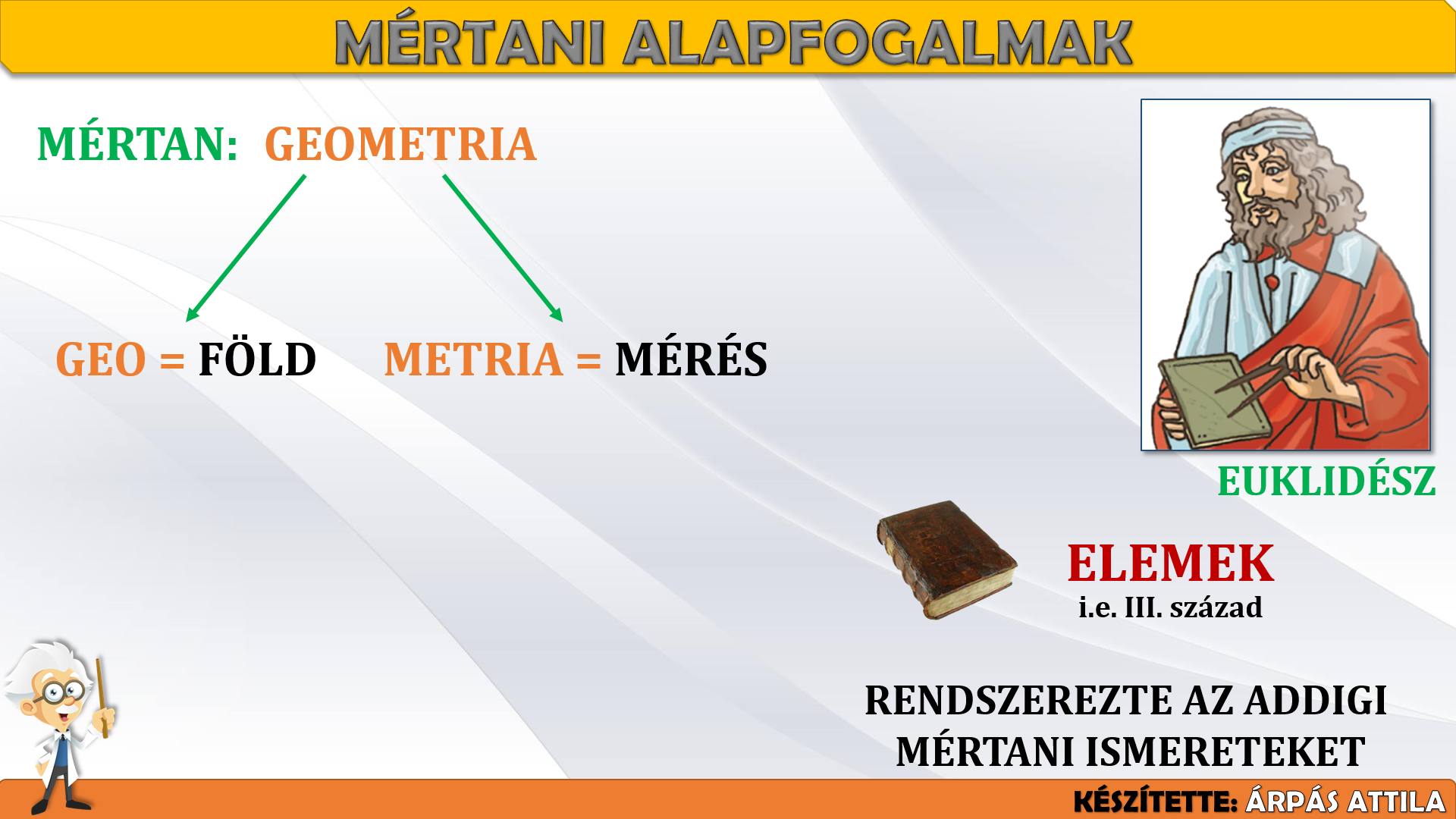 MÉRTANI ALAPFOGALMAK

MÉRTAN: GEOMETRIA

GEO = FÖLD

METRIA = MÉRÉS

EUKLIDÉSZ

ELEMEK
i.e. III. század

RENDSZEREZTE AZ ADDIGI MÉRTANI ISMERETEKET

KÉSZÍTETTE: ÁRPÁS ATTILA